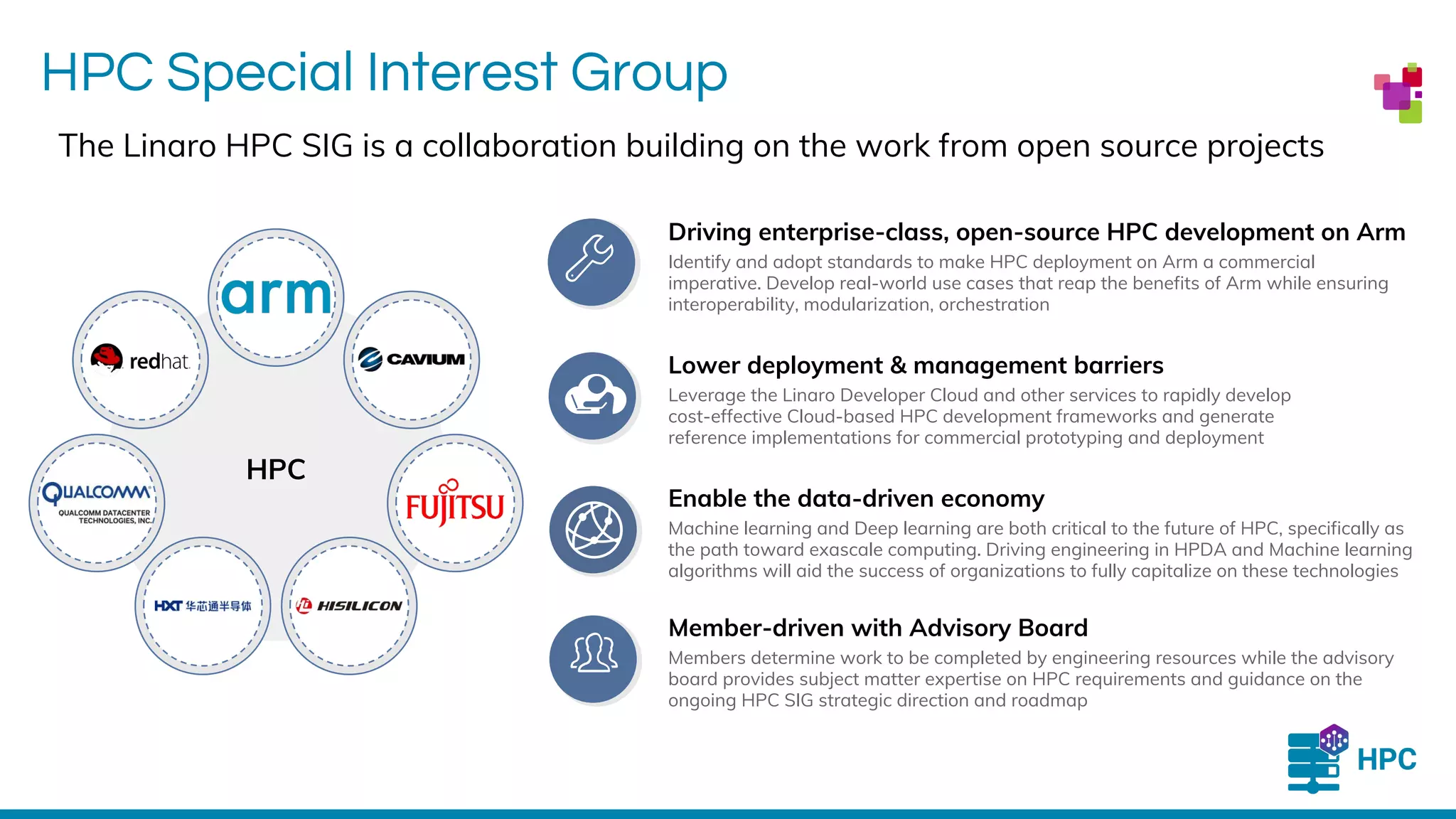 HPC Special Interest Group

The Linaro HPC SIG is a collaboration building on the work from open source projects

arm

redhat

CAVIUM

HPC

QUALCOMM
QUALCOMM DATACENTER TECHNOLOGIES, INC.

FUJITSU

HXT 华芯通半导体

HISILICON

Driving enterprise-class, open-source HPC development on Arm
Identify and adopt standards to make HPC deployment on Arm a commercial imperative. Develop real-world use cases that reap the benefits of Arm while ensuring interoperability, modularization, orchestration

Lower deployment & management barriers
Leverage the Linaro Developer Cloud and other services to rapidly develop cost-effective Cloud-based HPC development frameworks and generate reference implementations for commercial prototyping and deployment

Enable the data-driven economy
Machine learning and Deep learning are both critical to the future of HPC, specifically as the path toward exascale computing. Driving engineering in HPDA and Machine learning algorithms will aid the success of organizations to fully capitalize on these technologies

Member-driven with Advisory Board
Members determine work to be completed by engineering resources while the advisory board provides subject matter expertise on HPC requirements and guidance on the ongoing HPC SIG strategic direction and roadmap

HPC